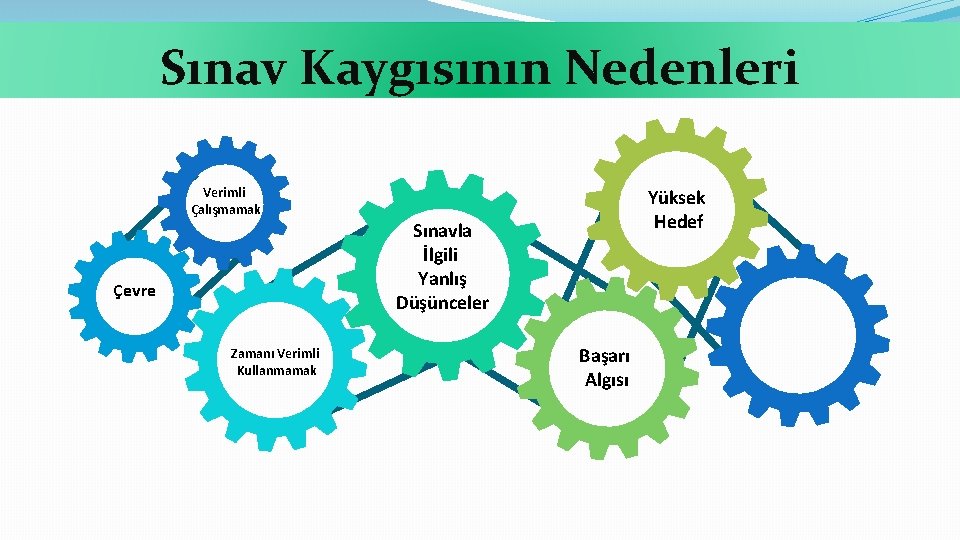 Sınav Kaygısının Nedenleri

Verimli Çalışmamak

Çevre

Zamanı Verimli Kullanmamak

Sınavla İlgili Yanlış Düşünceler

Yüksek Hedef

Başarı Algısı